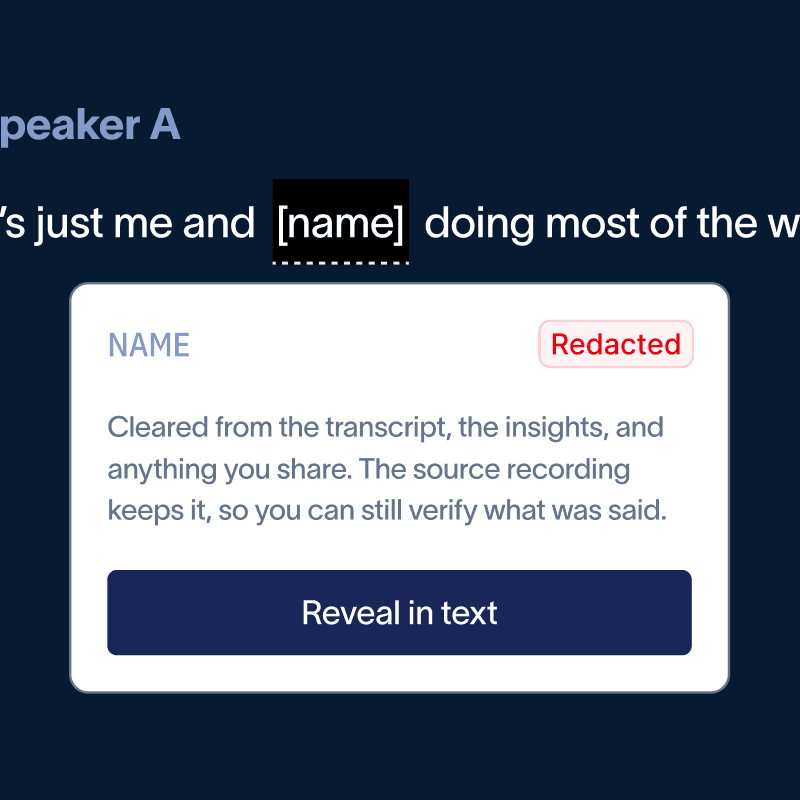 peaker A

’s just me and [name] doing most of the w

NAME

Redacted

Cleared from the transcript, the insights, and anything you share. The source recording keeps it, so you can still verify what was said.

Reveal in text